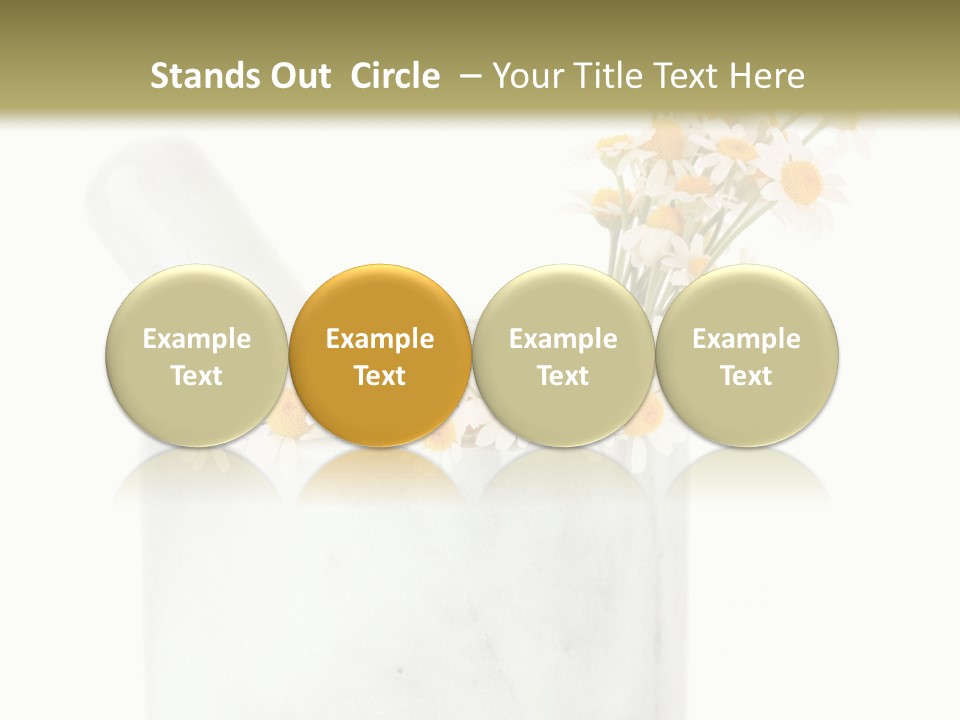 Stands Out Circle – Your Title Text Here

Example Text

Example Text

Example Text

Example Text